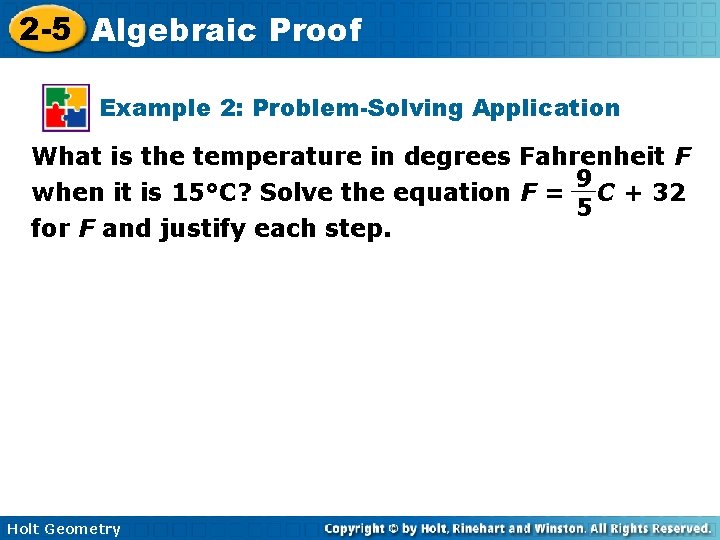 2-5 Algebraic Proof

Example 2: Problem-Solving Application

What is the temperature in degrees Fahrenheit $F$ when it is 15°C? Solve the equation $F = \frac{9}{5}C + 32$ for $F$ and justify each step.

Holt Geometry

Copyright © by Holt, Rinehart and Winston. All Rights Reserved.